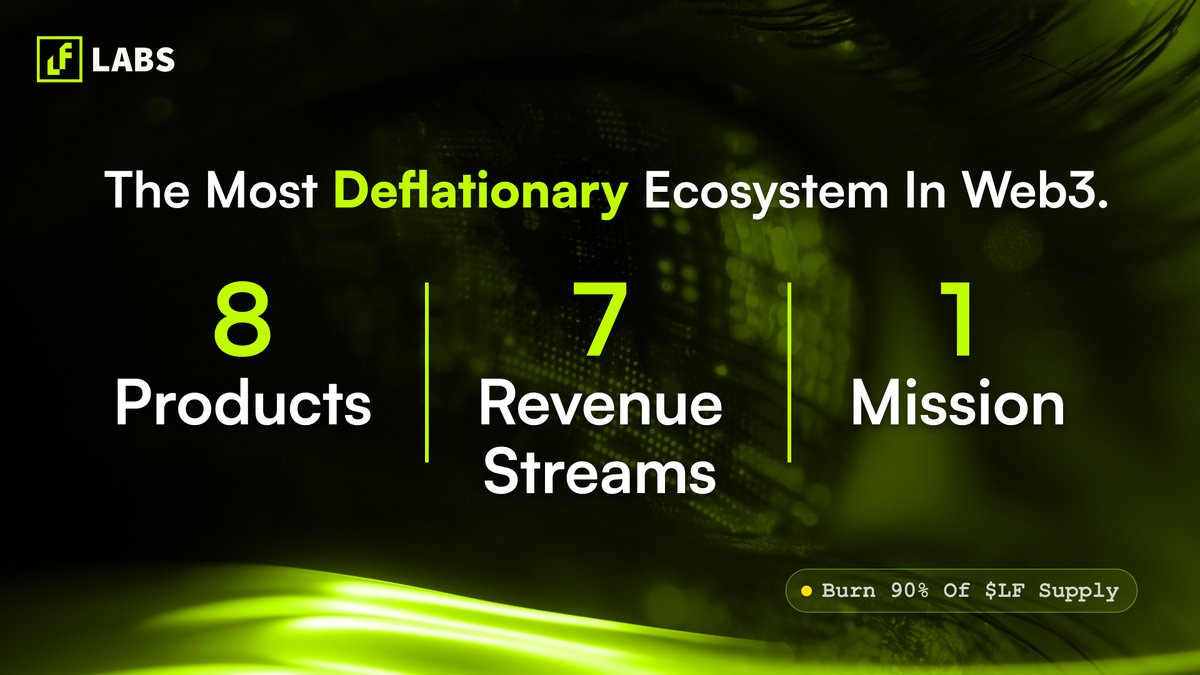 LF LABS

The Most Deflationary Ecosystem In Web3.

8
Products

7
Revenue Streams

1
Mission

Burn 90% Of \$LF Supply